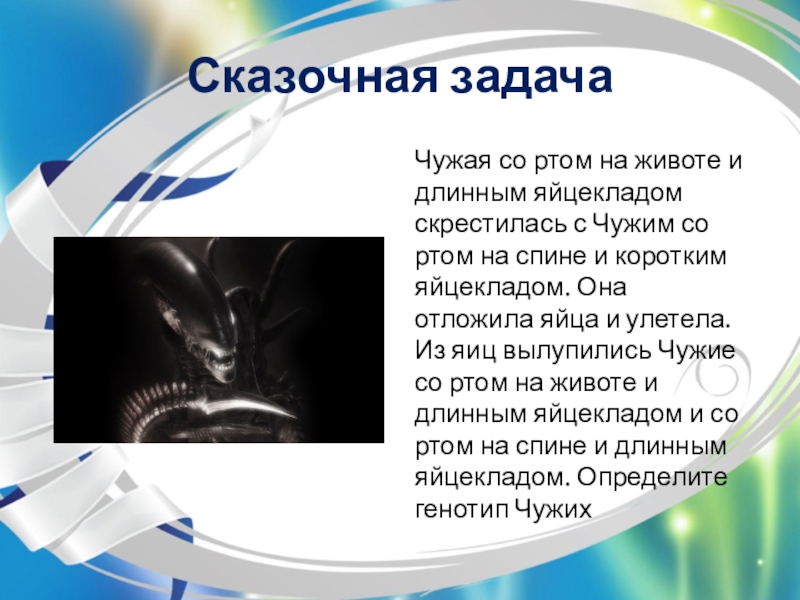 Сказочная задача

Чужая со ртом на животе и длинным яйцекладом скрестилась с Чужим со ртом на спине и коротким яйцекладом. Она отложила яйца и улетела. Из яиц вылупились Чужие со ртом на животе и длинным яйцекладом и со ртом на спине и длинным яйцекладом. Определите генотип Чужих